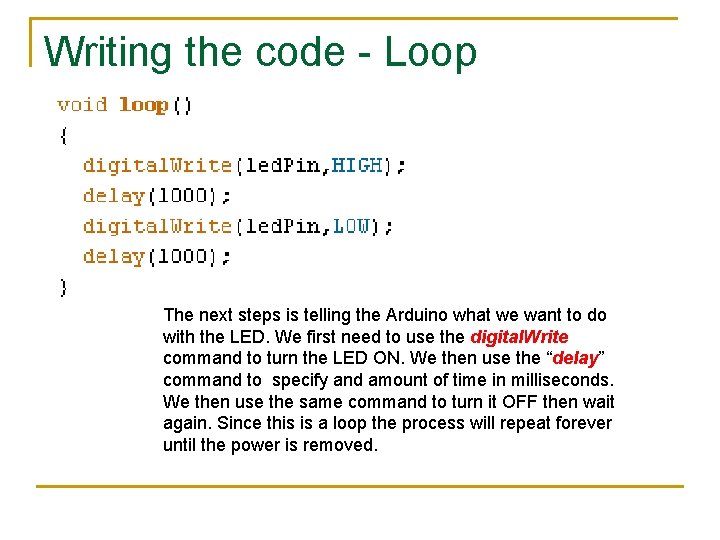 Writing the code - Loop

void loop()
{
digitalWrite(ledPin,HIGH);
delay(1000);
digitalWrite(ledPin,LOW);
delay(1000);
}

The next steps is telling the Arduino what we want to do with the LED. We first need to use the digitalWrite command to turn the LED ON. We then use the “delay” command to specify and amount of time in milliseconds. We then use the same command to turn it OFF then wait again. Since this is a loop the process will repeat forever until the power is removed.